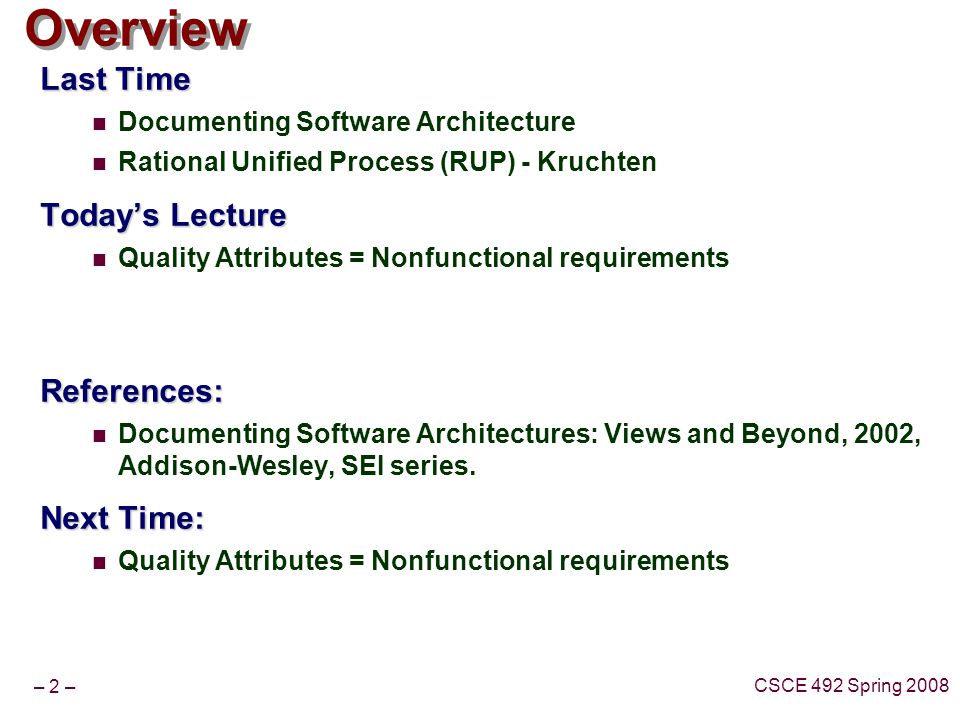 Overview

Last Time

- Documenting Software Architecture
- Rational Unified Process (RUP) - Kruchten

Today's Lecture

- Quality Attributes = Nonfunctional requirements

References:

- Documenting Software Architectures: Views and Beyond, 2002, Addison-Wesley, SEI series.

Next Time:

- Quality Attributes = Nonfunctional requirements

– 2 –

CSCE 492 Spring 2008